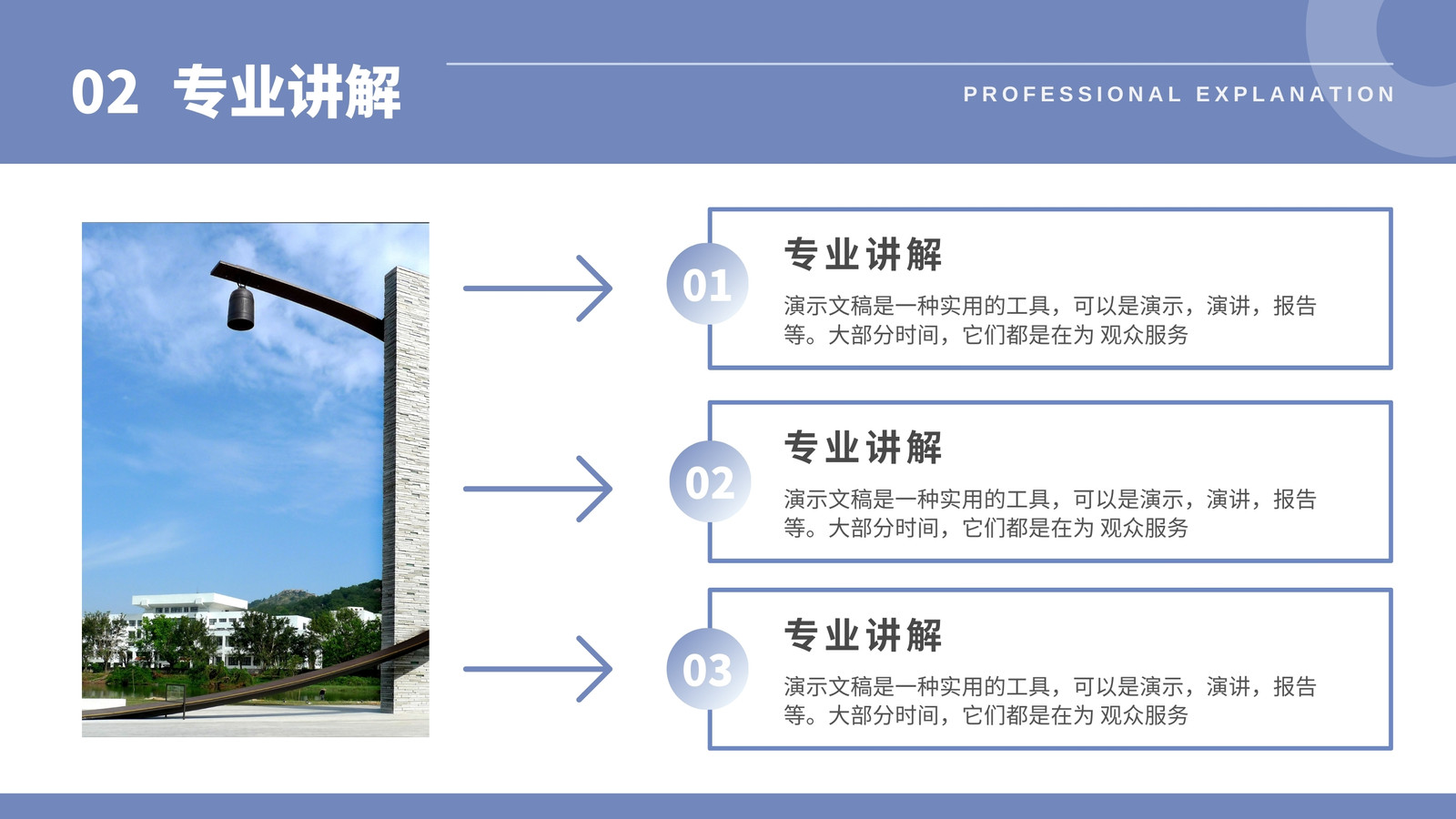 02 专业讲解

PROFESSIONAL EXPLANATION

01

专业讲解

演示文稿是一种实用的工具，可以是演示，演讲，报告等。大部分时间，它们都是在为 观众服务

02

专业讲解

演示文稿是一种实用的工具，可以是演示，演讲，报告等。大部分时间，它们都是在为 观众服务

03

专业讲解

演示文稿是一种实用的工具，可以是演示，演讲，报告等。大部分时间，它们都是在为 观众服务